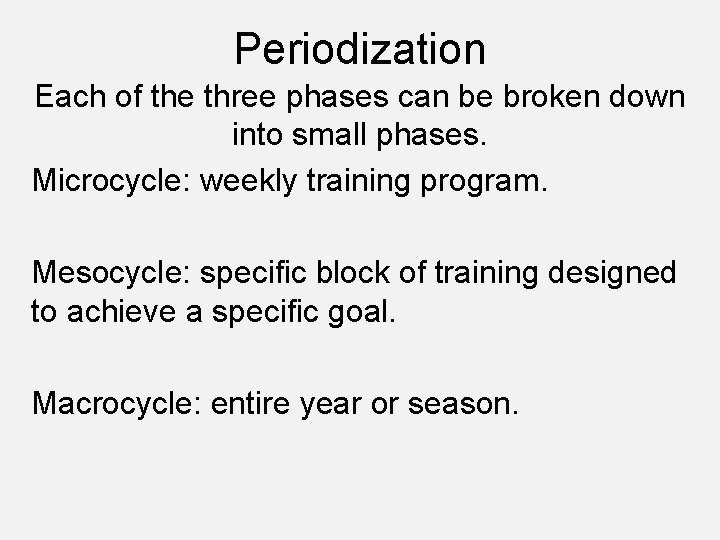 Periodization

Each of the three phases can be broken down into small phases.

Microcycle: weekly training program.

Mesocycle: specific block of training designed to achieve a specific goal.

Macrocycle: entire year or season.